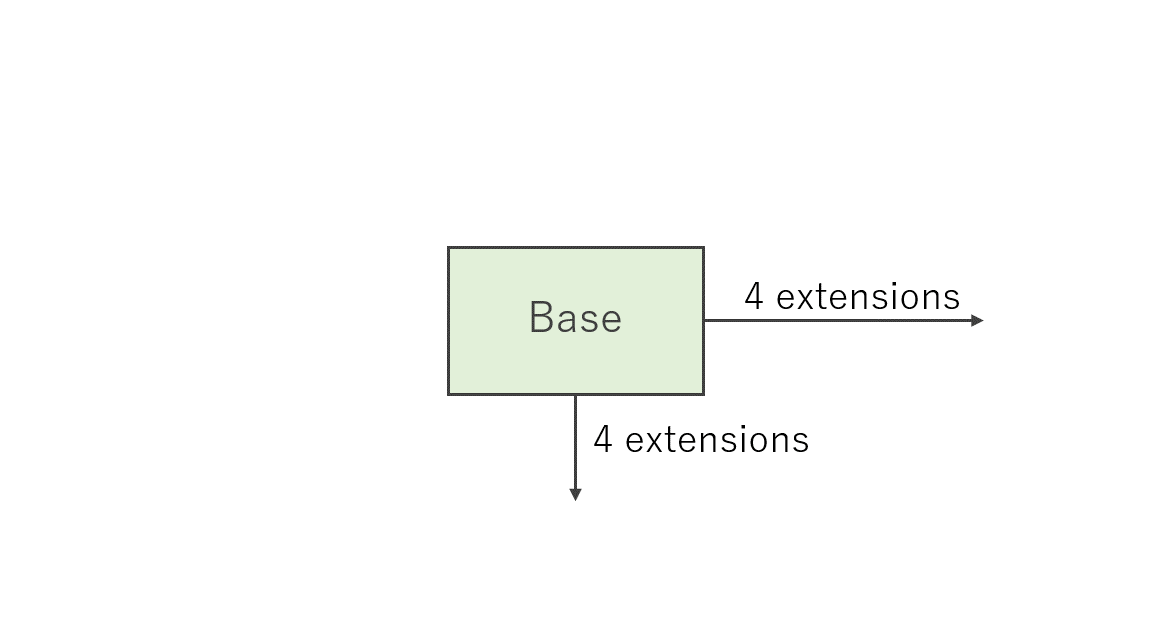 Base

4 extensions

4 extensions